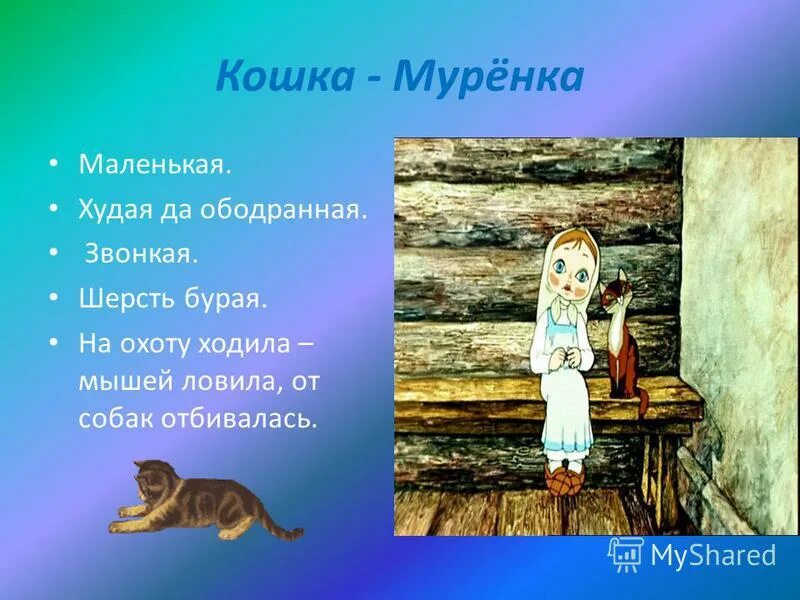 Кошка - Мурёнка

• Маленькая.
• Худая да ободранная.
• Звонкая.
• Шерсть бурая.
• На охоту ходила – мышей ловила, от собак отбивалась.

MyShared